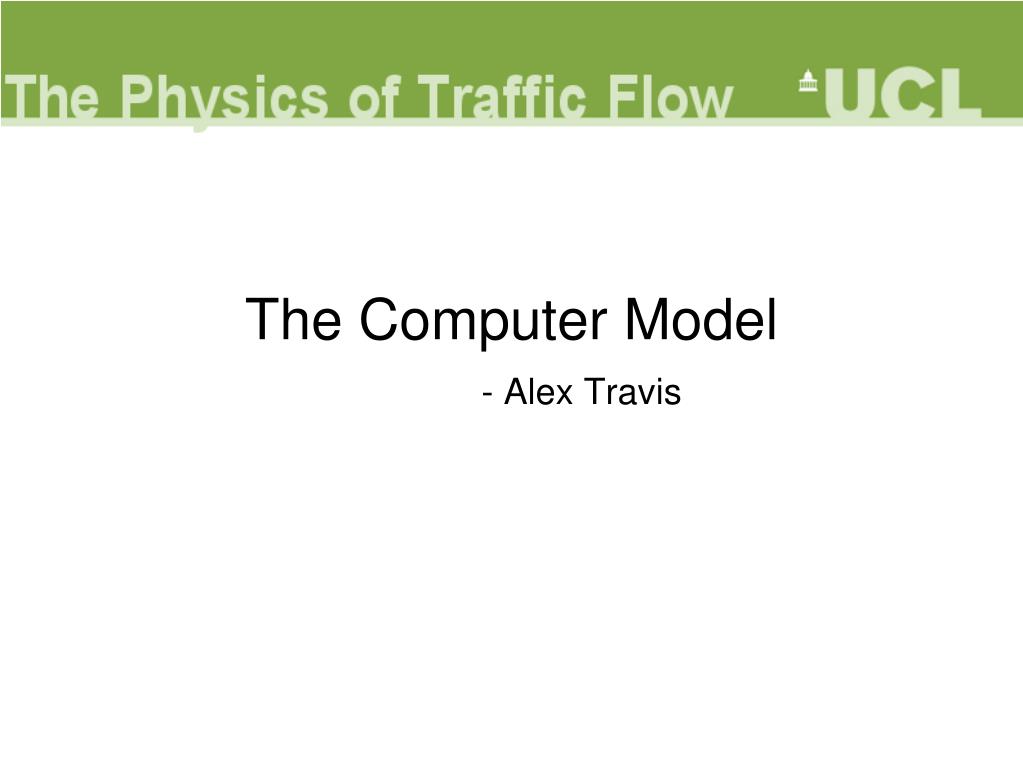 The Physics of Traffic Flow UCL

The Computer Model

- Alex Travis